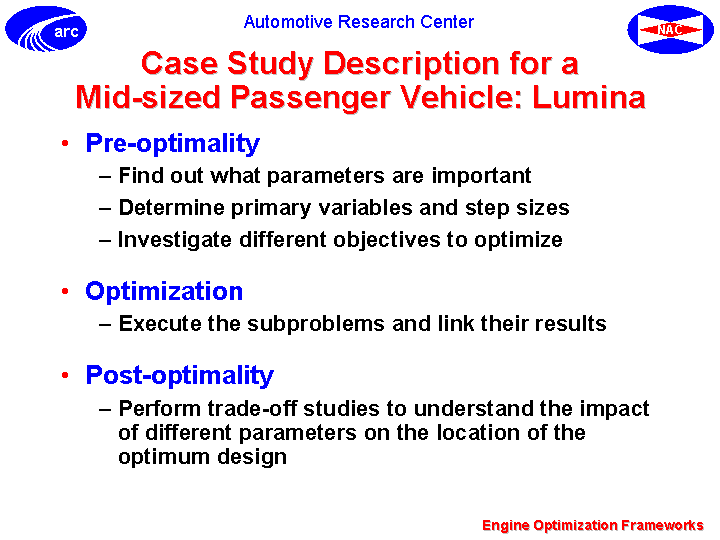 arc

Automotive Research Center

NAC

Case Study Description for a Mid-sized Passenger Vehicle: Lumina

• Pre-optimality
– Find out what parameters are important
– Determine primary variables and step sizes
– Investigate different objectives to optimize

• Optimization
– Execute the subproblems and link their results

• Post-optimality
– Perform trade-off studies to understand the impact of different parameters on the location of the optimum design

Engine Optimization Frameworks